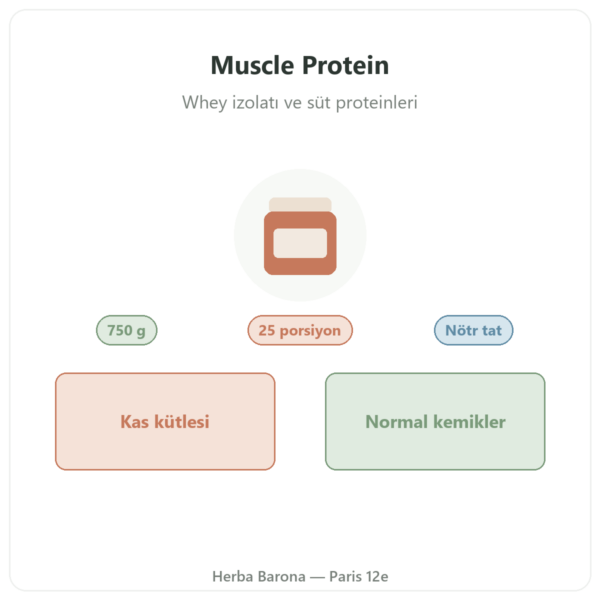 Muscle Protein

Whey izolatı ve süt proteinleri

750 g

25 porsiyon

Nötr tat

Kas kütlesi

Normal kemikler

Herba Barona — Paris 12e